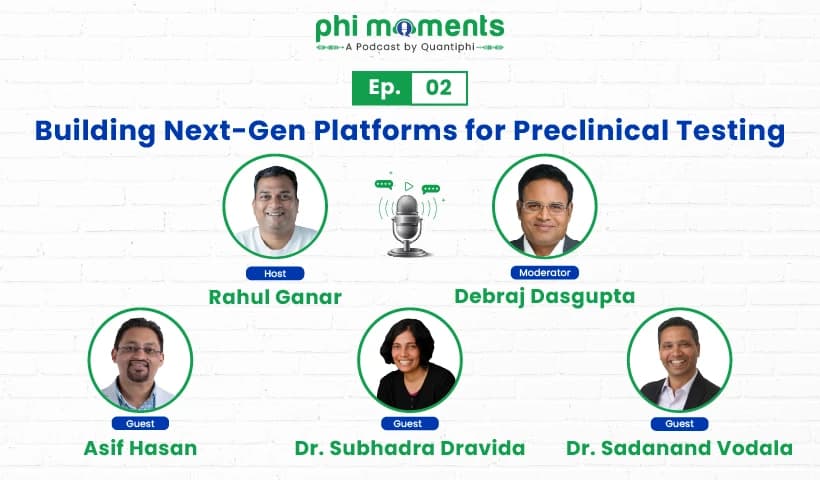 phi moments
A Podcast by Quantiphi

Ep. 02

Building Next-Gen Platforms for Preclinical Testing

Host
Rahul Ganar

Moderator
Debraj Dasgupta

Guest
Asif Hasan

Guest
Dr. Subhadra Dravida

Guest
Dr. Sadanand Vodala